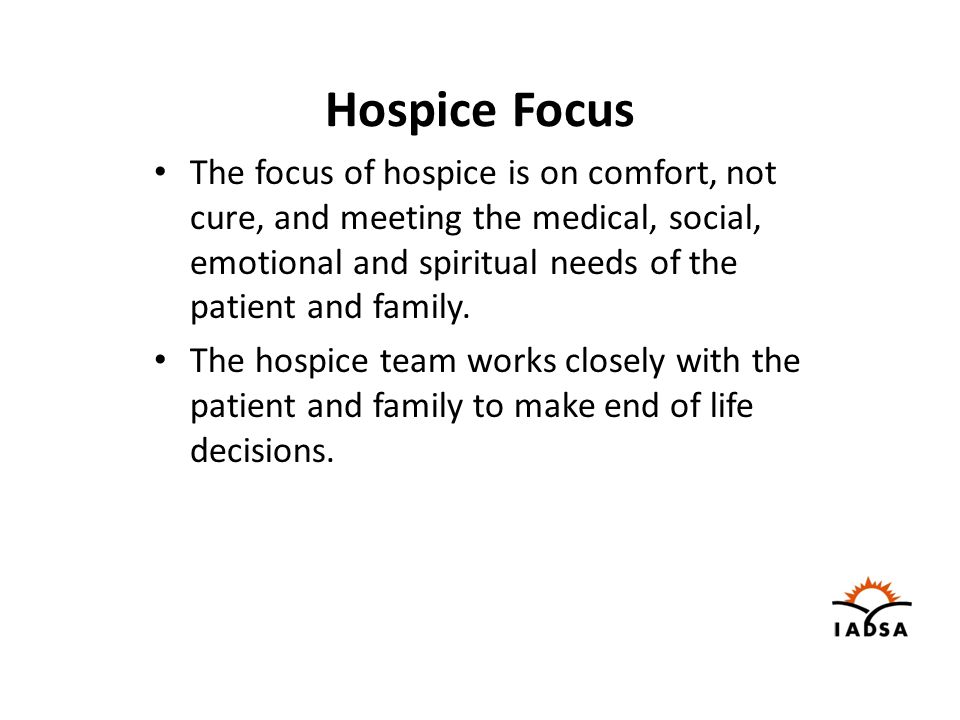 Hospice Focus

• The focus of hospice is on comfort, not cure, and meeting the medical, social, emotional and spiritual needs of the patient and family.

• The hospice team works closely with the patient and family to make end of life decisions.

IADSA